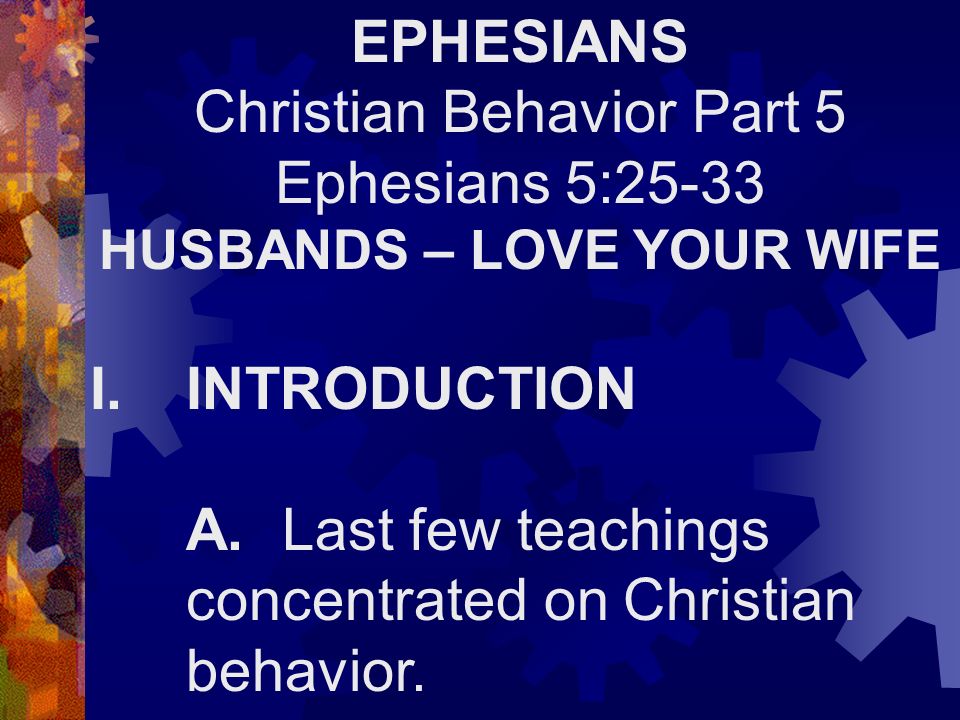 EPHESIANS
Christian Behavior Part 5
Ephesians 5:25-33
HUSBANDS – LOVE YOUR WIFE

I. INTRODUCTION

A. Last few teachings concentrated on Christian behavior.